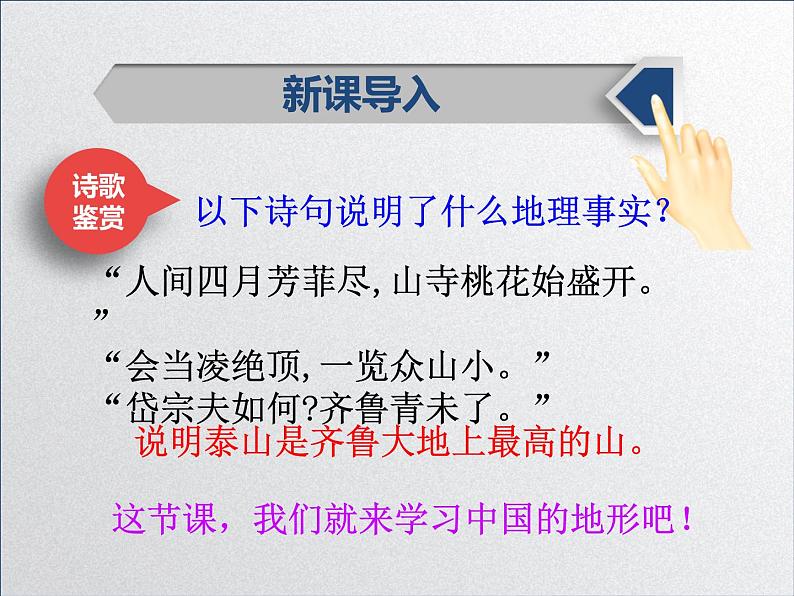 新课导入

诗歌鉴赏

以下诗句说明了什么地理事实？

“人间四月芳菲尽, 山寺桃花始盛开。”

“会当凌绝顶, 一览众山小。”

“岱宗夫如何?齐鲁青未了。”

说明泰山是齐鲁大地上最高的山。

这节课，我们就来学习中国的地形吧！